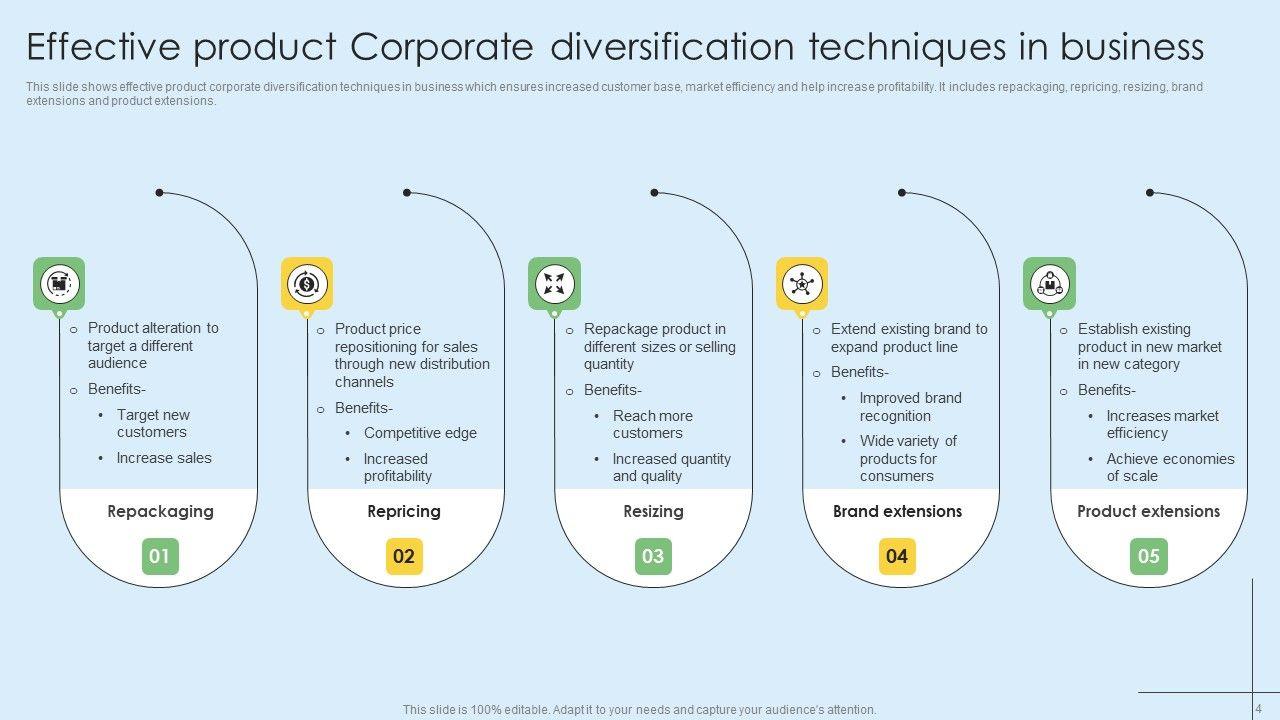 Effective product Corporate diversification techniques in business

This slide shows effective product corporate diversification techniques in business which ensures increased customer base, market efficiency and help increase profitability. It includes repackaging, repricing, resizing, brand extensions and product extensions.

o Product alteration to target a different audience
o Benefits-
• Target new customers
• Increase sales

Repackaging

01

o Product price repositioning for sales through new distribution channels
o Benefits-
• Competitive edge
• Increased profitability

Repricing

02

o Repackage product in different sizes or selling quantity
o Benefits-
• Reach more customers
• Increased quantity and quality

Resizing

03

o Extend existing brand to expand product line
o Benefits-
• Improved brand recognition
• Wide variety of products for consumers

Brand extensions

04

o Establish existing product in new market in new category
o Benefits-
• Increases market efficiency
• Achieve economies of scale

Product extensions

05

This slide is 100% editable. Adapt it to your needs and capture your audience's attention.

4